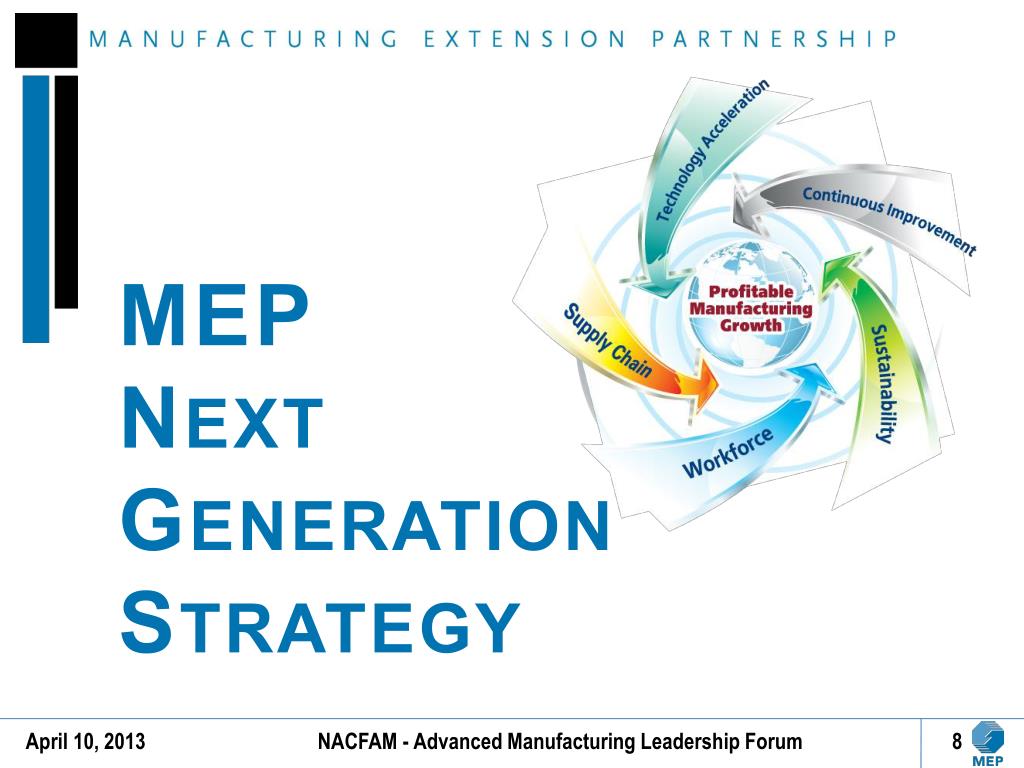 MANUFACTURING EXTENSION PARTNERSHIP

MEP
NEXT
GENERATION
STRATEGY

Technology Acceleration
Continuous Improvement
Profitable Manufacturing Growth
Supply Chain
Sustainability
Workforce

April 10, 2013
NACFAM - Advanced Manufacturing Leadership Forum
8
MEP